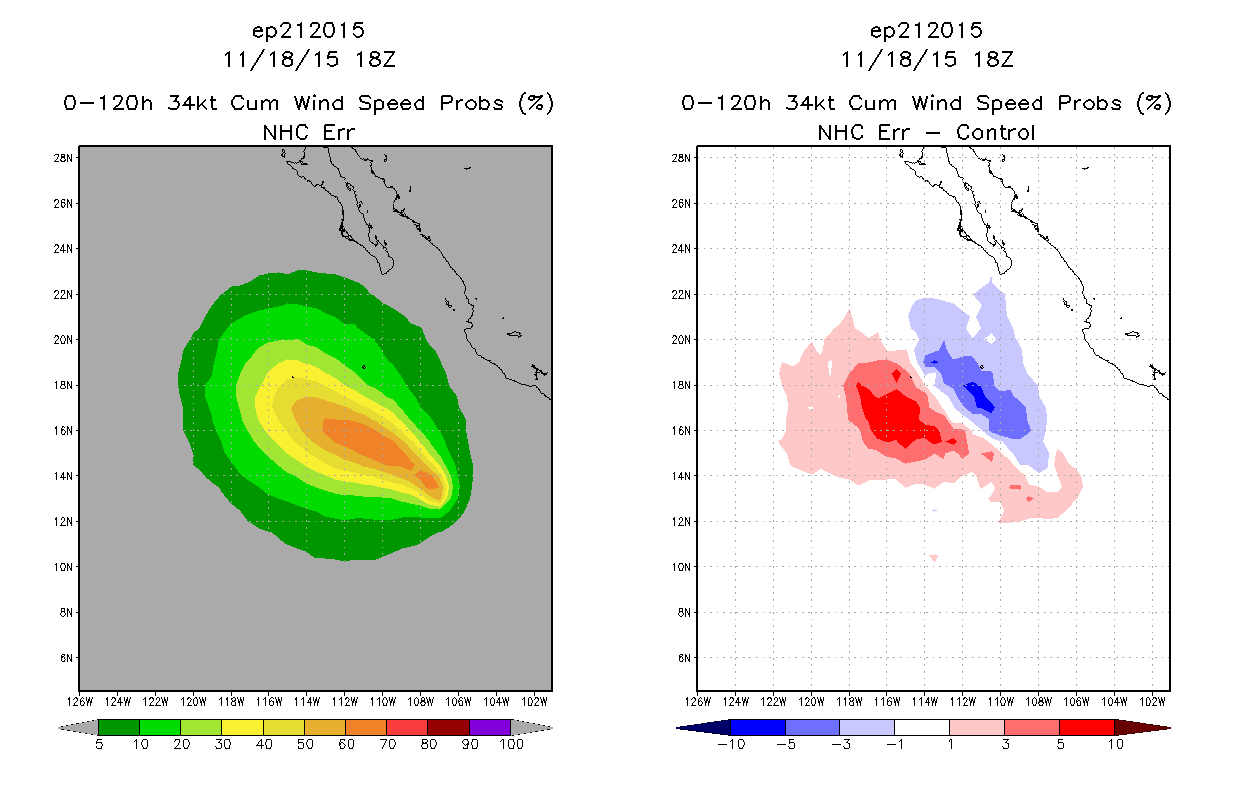 ep212015
11/18/15 18Z
0-120h 34kt Cum Wind Speed Probs (%)
NHC Err

28N
26N
24N
22N
20N
18N
16N
14N
12N
10N
8N
6N

126W 124W 122W 120W 118W 116W 114W 112W 110W 108W 106W 104W 102W

5 10 20 30 40 50 60 70 80 90 100

ep212015
11/18/15 18Z
0-120h 34kt Cum Wind Speed Probs (%)
NHC Err - Control

28N
26N
24N
22N
20N
18N
16N
14N
12N
10N
8N
6N

126W 124W 122W 120W 118W 116W 114W 112W 110W 108W 106W 104W 102W

-10 -5 -3 -1 1 3 5 10